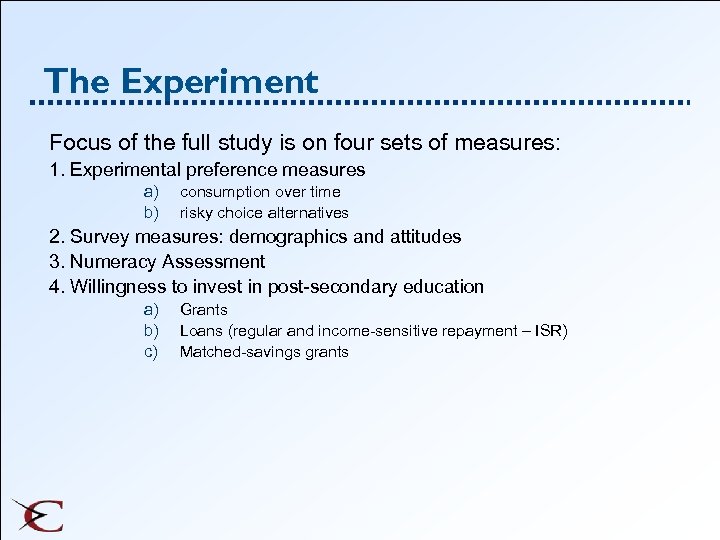 The Experiment

Focus of the full study is on four sets of measures:

1. Experimental preference measures
a) consumption over time
b) risky choice alternatives
2. Survey measures: demographics and attitudes
3. Numeracy Assessment
4. Willingness to invest in post-secondary education
a) Grants
b) Loans (regular and income-sensitive repayment – ISR)
c) Matched-savings grants